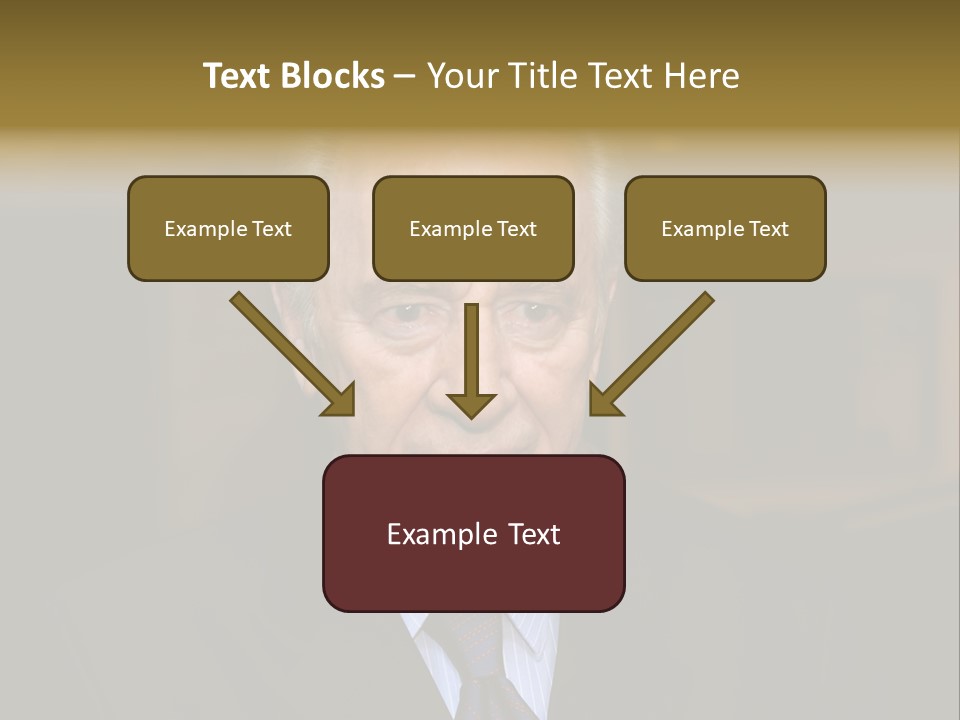 Text Blocks – Your Title Text Here

Example Text

Example Text

Example Text

Example Text